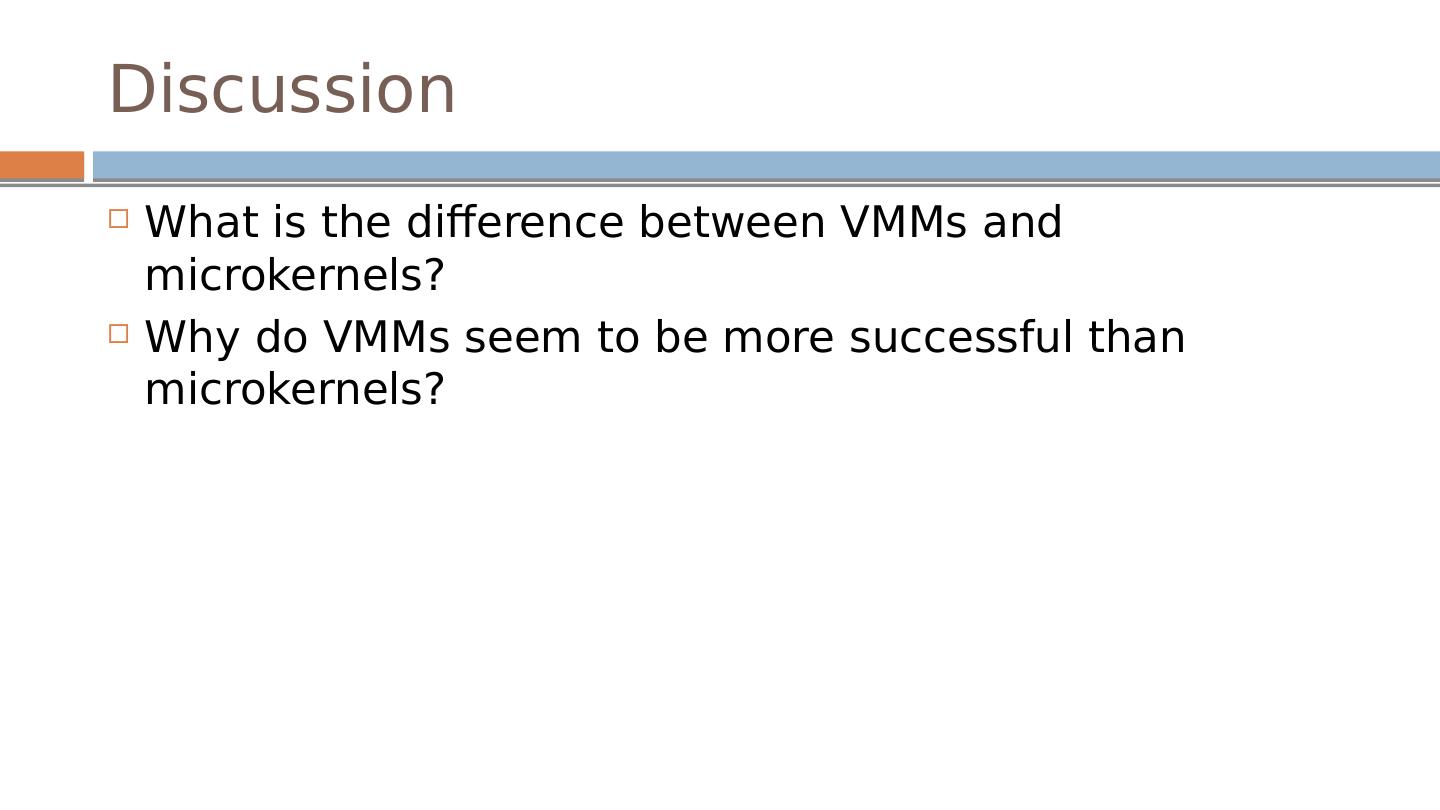 Discussion

What is the difference between VMMs and microkernels?

Why do VMMs seem to be more successful than microkernels?